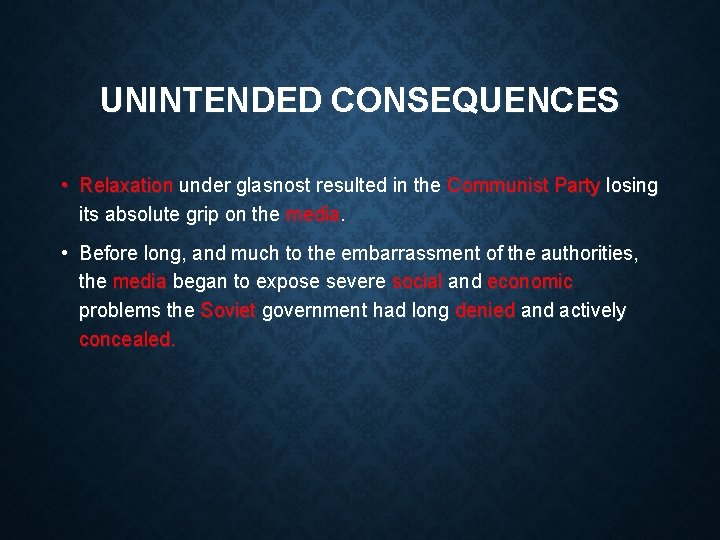 UNINTENDED CONSEQUENCES

• Relaxation under glasnost resulted in the Communist Party losing its absolute grip on the media.

• Before long, and much to the embarrassment of the authorities, the media began to expose severe social and economic problems the Soviet government had long denied and actively concealed.